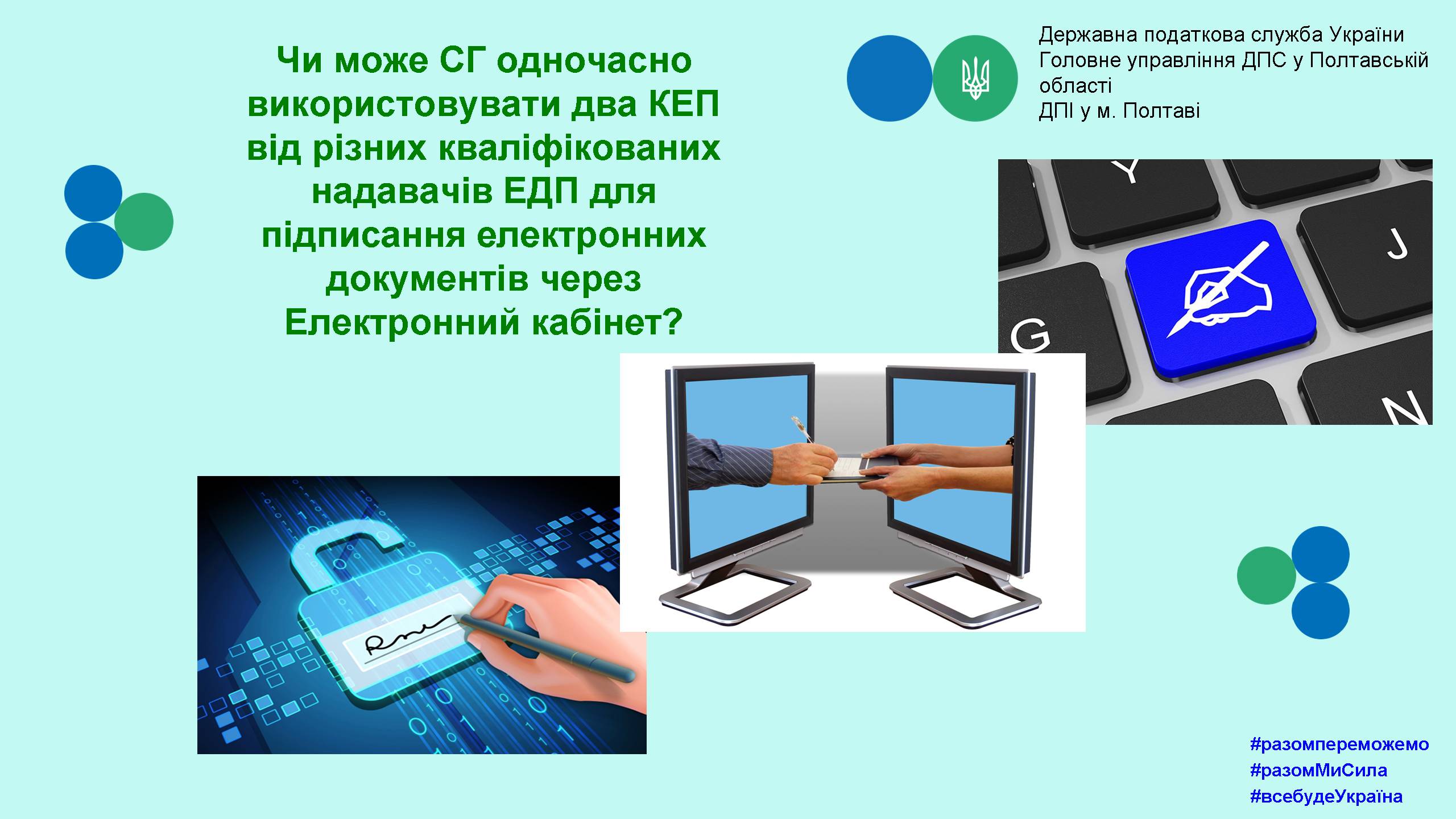 Чи може СГ одночасно використовувати два КЕП від різних кваліфікованих надавачів ЕДП для підписання електронних документів через Електронний кабінет?

Державна податкова служба України
Головне управління ДПС у Полтавській області
ДПІ у м. Полтаві

Y
J
G
N

#разомпереможемо
#разомМиСила
#всебудеУкраїна